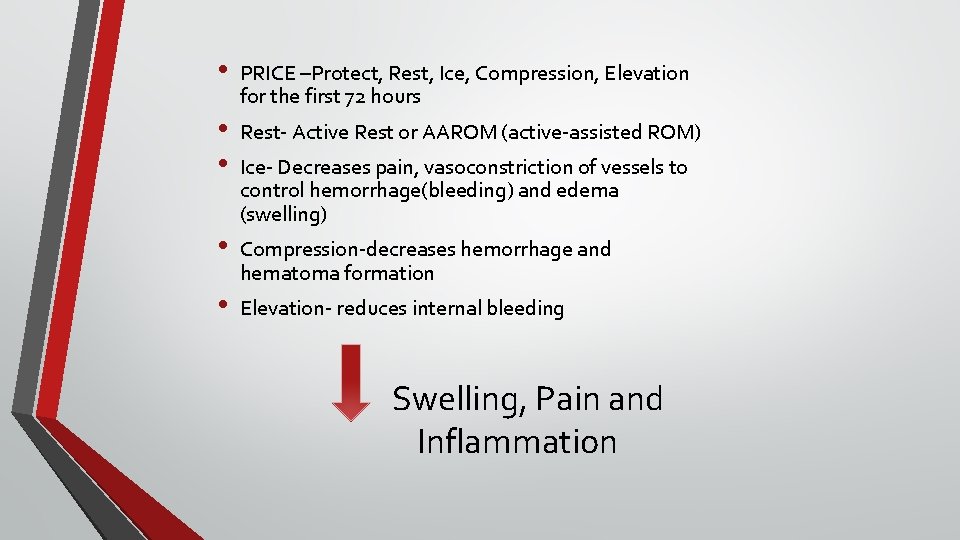 • PRICE –Protect, Rest, Ice, Compression, Elevation for the first 72 hours
• Rest- Active Rest or AAROM (active-assisted ROM)
• Ice- Decreases pain, vasoconstriction of vessels to control hemorrhage(bleeding) and edema (swelling)
• Compression-decreases hemorrhage and hematoma formation
• Elevation- reduces internal bleeding

Swelling, Pain and Inflammation